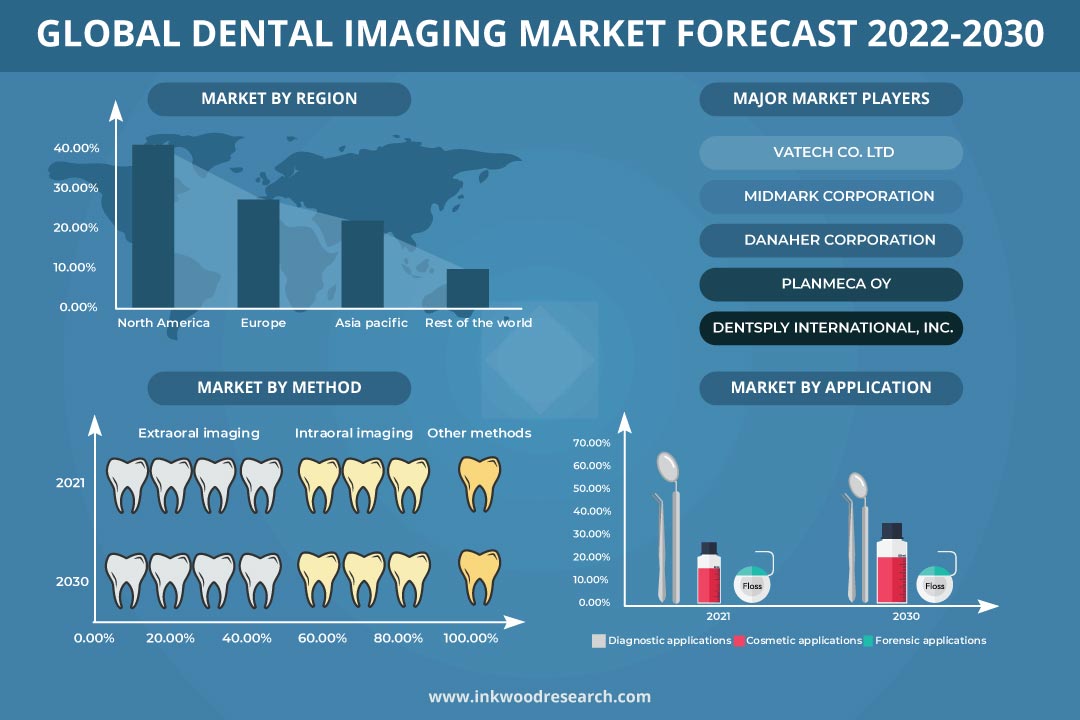 GLOBAL DENTAL IMAGING MARKET FORECAST 2022-2030

MARKET BY REGION

40.00%
30.00%
20.00%
10.00%
0.00%

North America
Europe
Asia pacific
Rest of the world

MAJOR MARKET PLAYERS

VATECH CO. LTD
MIDMARK CORPORATION
DANAHER CORPORATION
PLANMECA OY
DENTSPLY INTERNATIONAL, INC.

MARKET BY METHOD

Extraoral imaging
Intraoral imaging
Other methods

2021
2030

0.00%
20.00%
40.00%
60.00%
80.00%
100.00%

MARKET BY APPLICATION

70.00%
60.00%
50.00%
40.00%
30.00%
20.00%
10.00%
0.00%

Floss
Floss

2021
2030

Diagnostic applications
Cosmetic applications
Forensic applications

www.inkwoodresearch.com